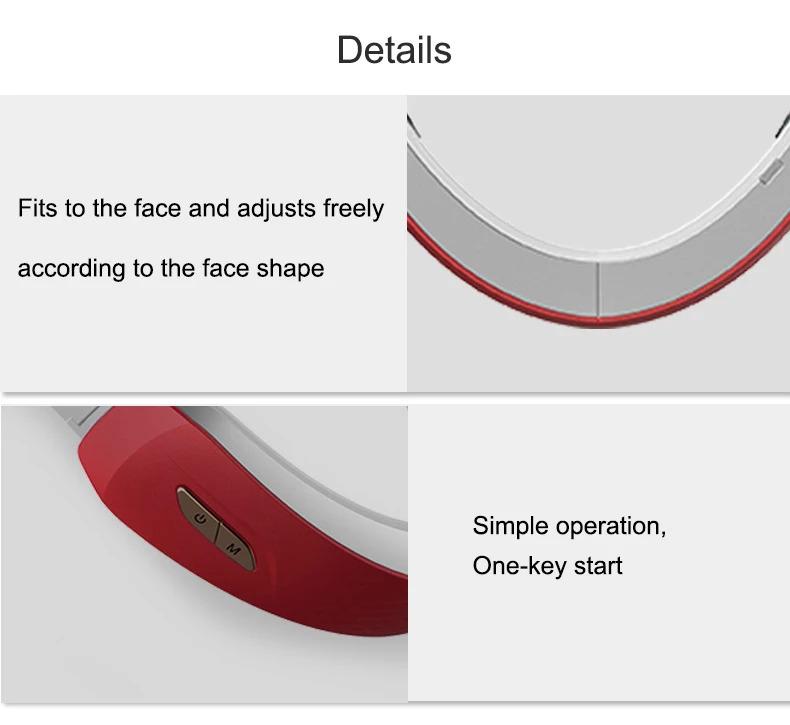 Details

Fits to the face and adjusts freely according to the face shape

M

Simple operation,
One-key start